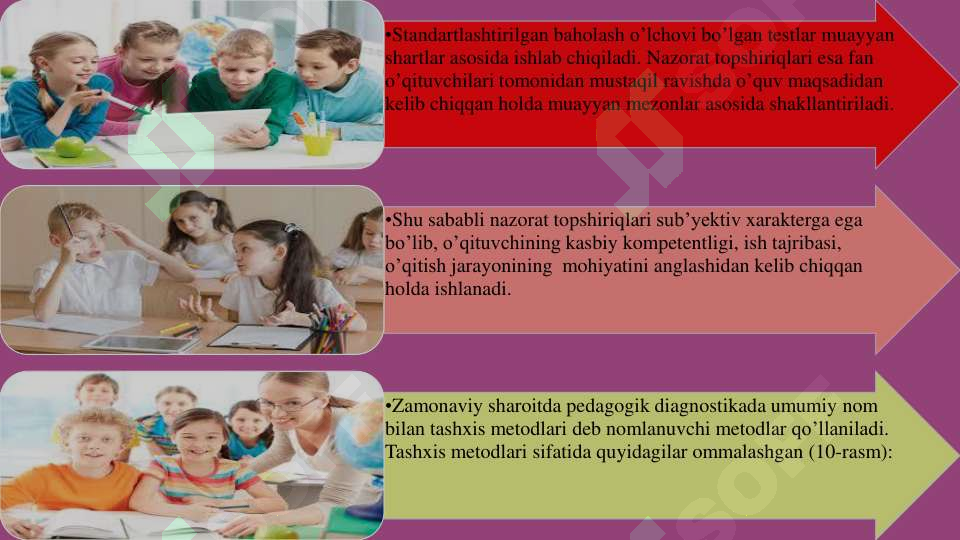 •Standartlashtirilgan baholash o’lchovi bo’lgan testlar muayyan shartlar asosida ishlab chiqiladi. Nazorat topshiriqlari esa fan o’qituvchilari tomonidan mustaqil ravishda o’quv maqsadidan kelib chiqqan holda muayyan mezonlar asosida shakllantiriladi.

•Shu sababli nazorat topshiriqlari sub’yektiv xarakterga ega bo’lib, o’qituvchining kasbiy kompetentligi, ish tajribasi, o’qitish jarayonining mohiyatini anglashidan kelib chiqqan holda ishlanadi.

•Zamonaviy sharoitda pedagogik diagnostikada umumiy nom bilan tashxis metodlari deb nomlanuvchi metodlar qo’llaniladi. Tashxis metodlari sifatida quyidagilar ommalashgan (10-rasm):